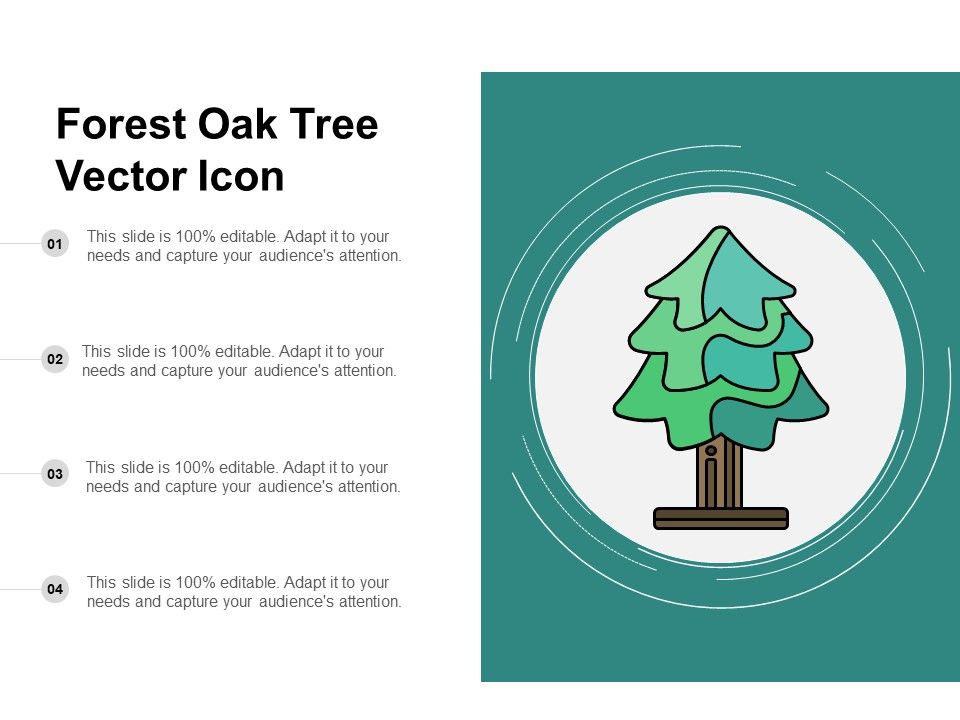 Forest Oak Tree Vector Icon

01 This slide is 100% editable. Adapt it to your needs and capture your audience's attention.

02 This slide is 100% editable. Adapt it to your needs and capture your audience's attention.

03 This slide is 100% editable. Adapt it to your needs and capture your audience's attention.

04 This slide is 100% editable. Adapt it to your needs and capture your audience's attention.